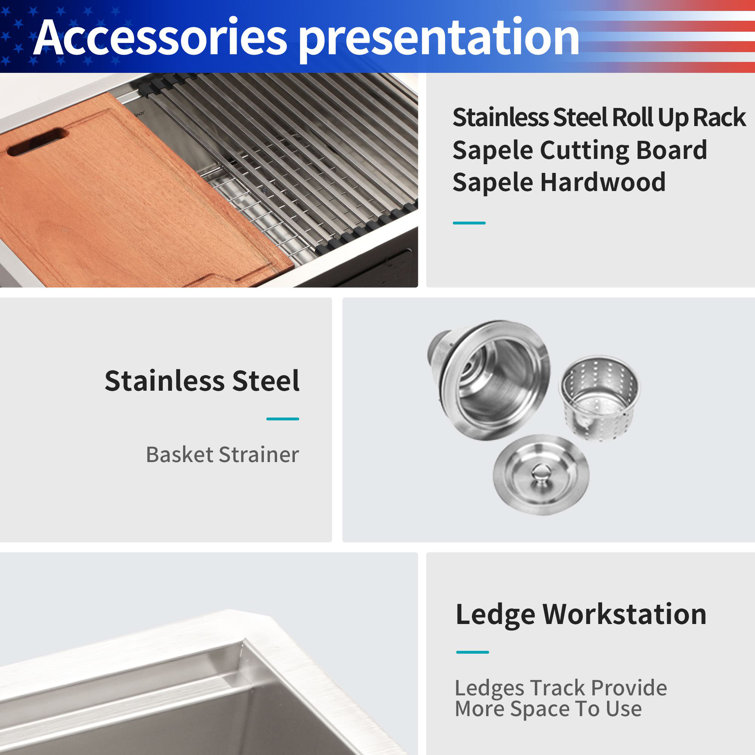 Accessories presentation

Stainless Steel Roll Up Rack
Sapele Cutting Board
Sapele Hardwood

Stainless Steel

Basket Strainer

Ledge Workstation

Ledges Track Provide More Space To Use